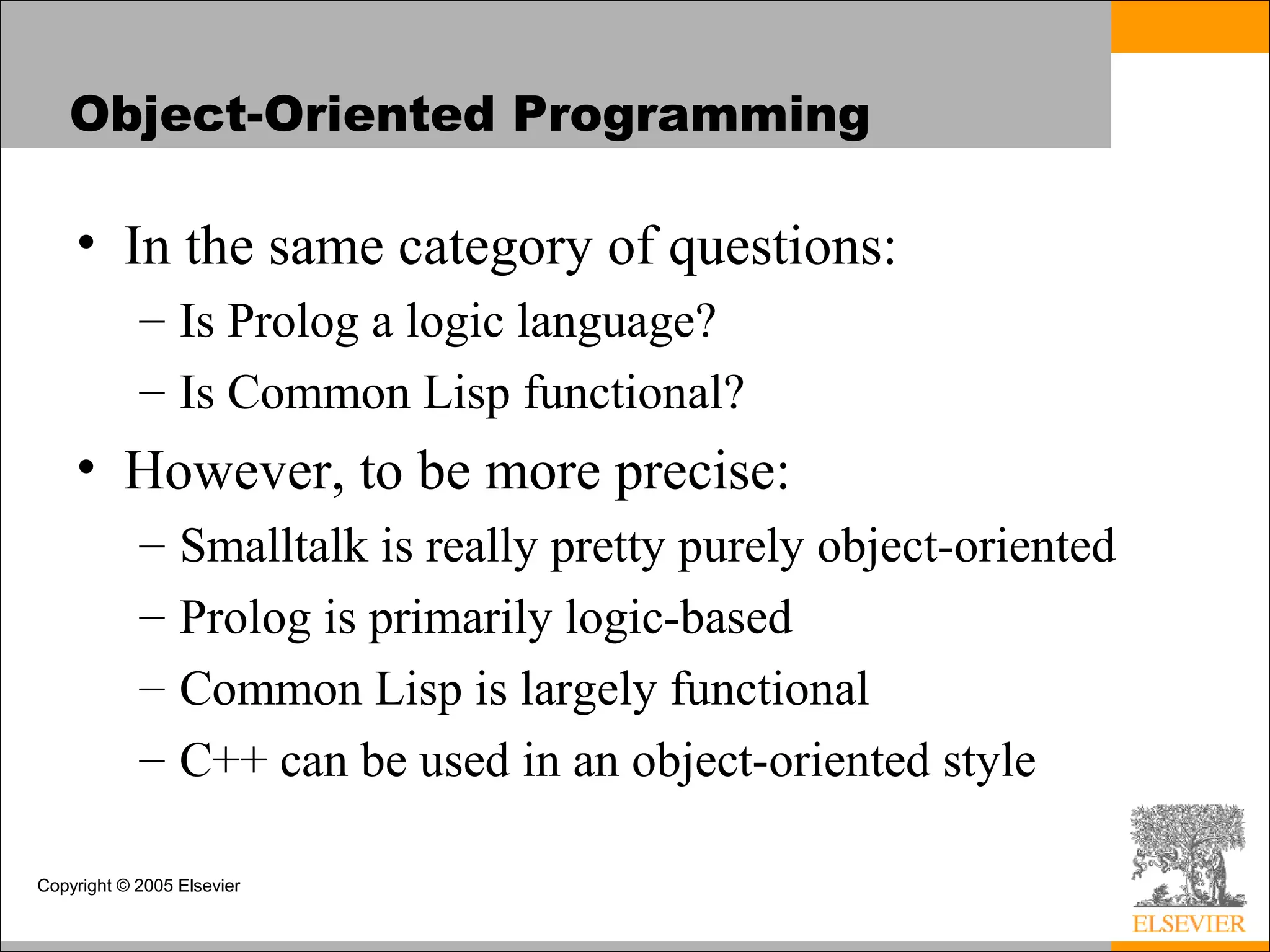 Object-Oriented Programming

• In the same category of questions:
– Is Prolog a logic language?
– Is Common Lisp functional?
• However, to be more precise:
– Smalltalk is really pretty purely object-oriented
– Prolog is primarily logic-based
– Common Lisp is largely functional
– C++ can be used in an object-oriented style

Copyright © 2005 Elsevier

ELSEVIER